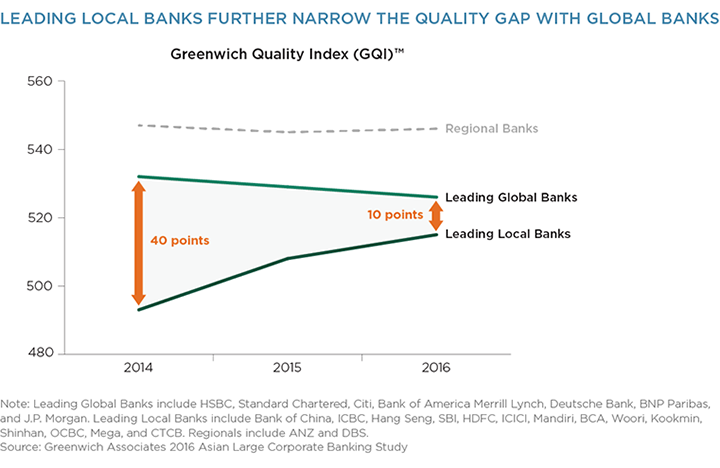 LEADING LOCAL BANKS FURTHER NARROW THE QUALITY GAP WITH GLOBAL BANKS

Greenwich Quality Index (GQI)™

560
540
520
500
480

Regional Banks
Leading Global Banks
10 points
Leading Local Banks
40 points

2014
2015
2016

Note: Leading Global Banks include HSBC, Standard Chartered, Citi, Bank of America Merrill Lynch, Deutsche Bank, BNP Paribas, and J.P. Morgan. Leading Local Banks include Bank of China, ICBC, Hang Seng, SBI, HDFC, ICICI, Mandiri, BCA, Woori, Kookmin, Shinhan, OCBC, Mega, and CTCB. Regionals include ANZ and DBS.
Source: Greenwich Associates 2016 Asian Large Corporate Banking Study